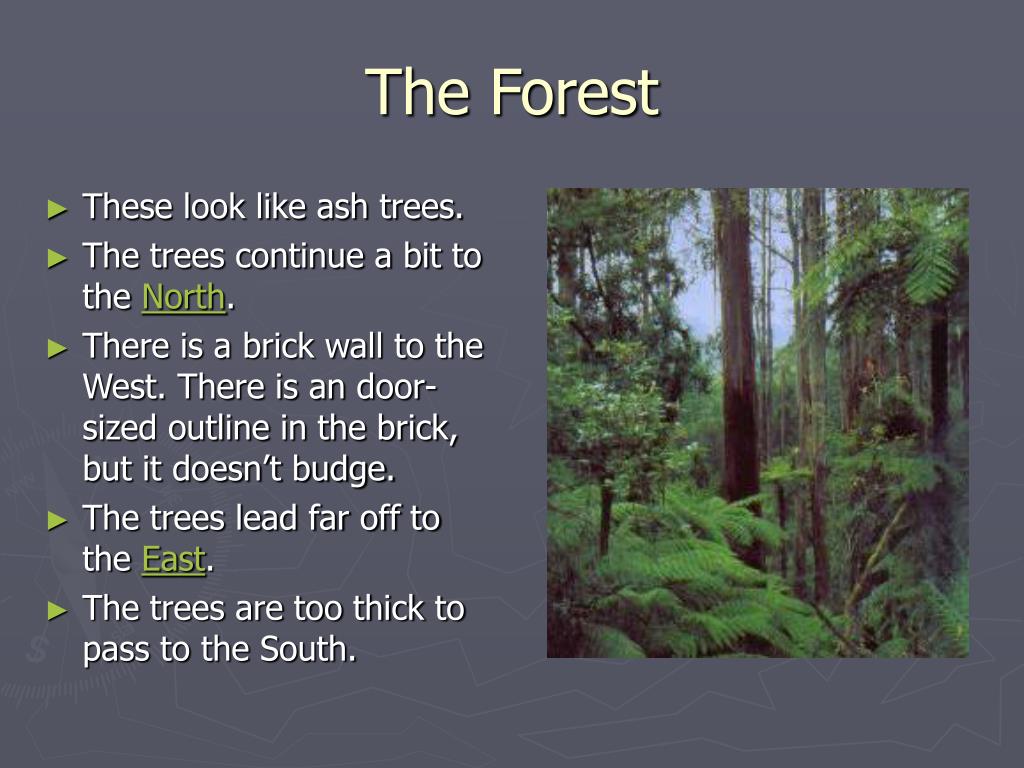 The Forest

► These look like ash trees.
► The trees continue a bit to the North.
► There is a brick wall to the West. There is an door-sized outline in the brick, but it doesn't budge.
► The trees lead far off to the East.
► The trees are too thick to pass to the South.